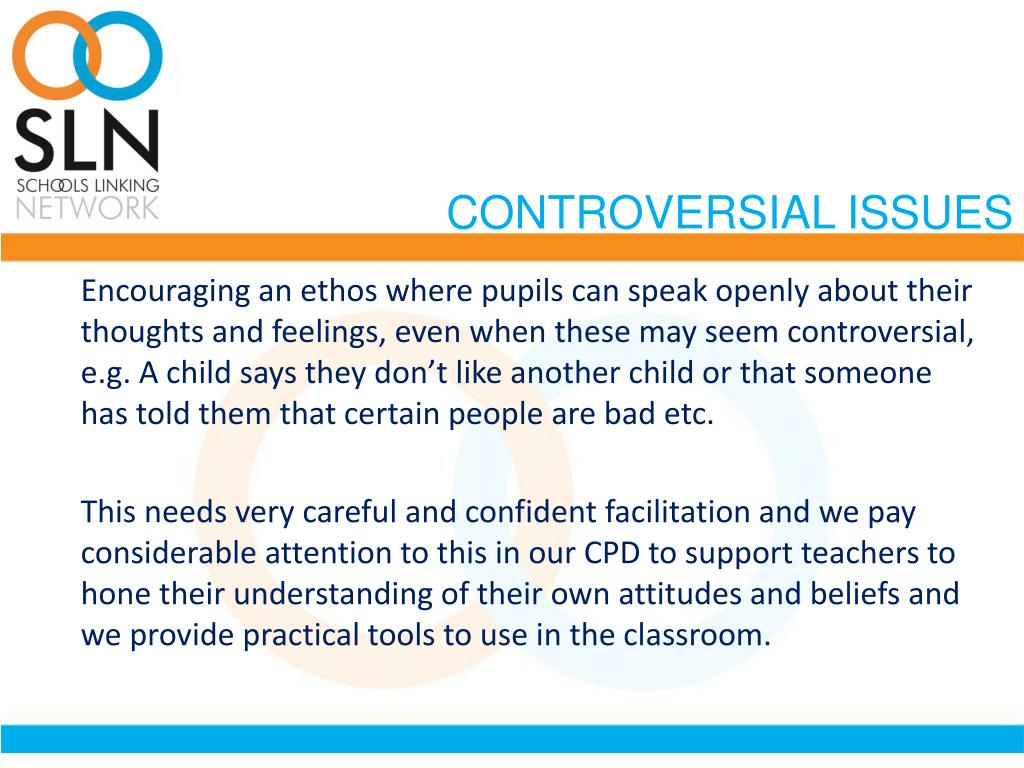 SLN
SCHOOLS LINKING NETWORK

CONTROVERSIAL ISSUES

Encouraging an ethos where pupils can speak openly about their thoughts and feelings, even when these may seem controversial, e.g. A child says they don't like another child or that someone has told them that certain people are bad etc.

This needs very careful and confident facilitation and we pay considerable attention to this in our CPD to support teachers to hone their understanding of their own attitudes and beliefs and we provide practical tools to use in the classroom.